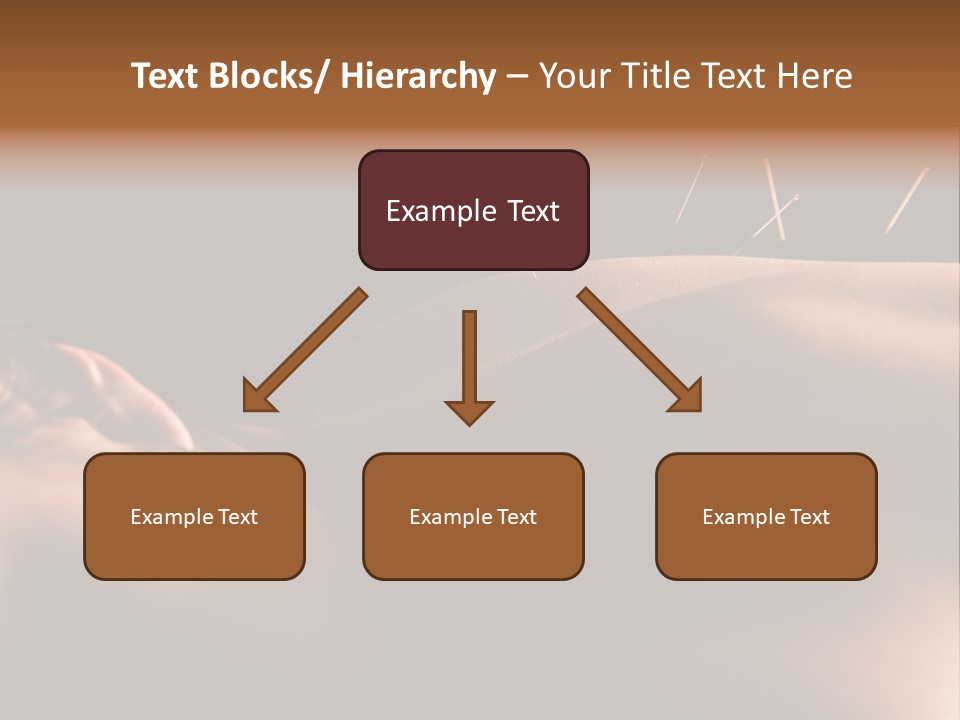 Text Blocks/ Hierarchy – Your Title Text Here

Example Text

Example Text

Example Text

Example Text